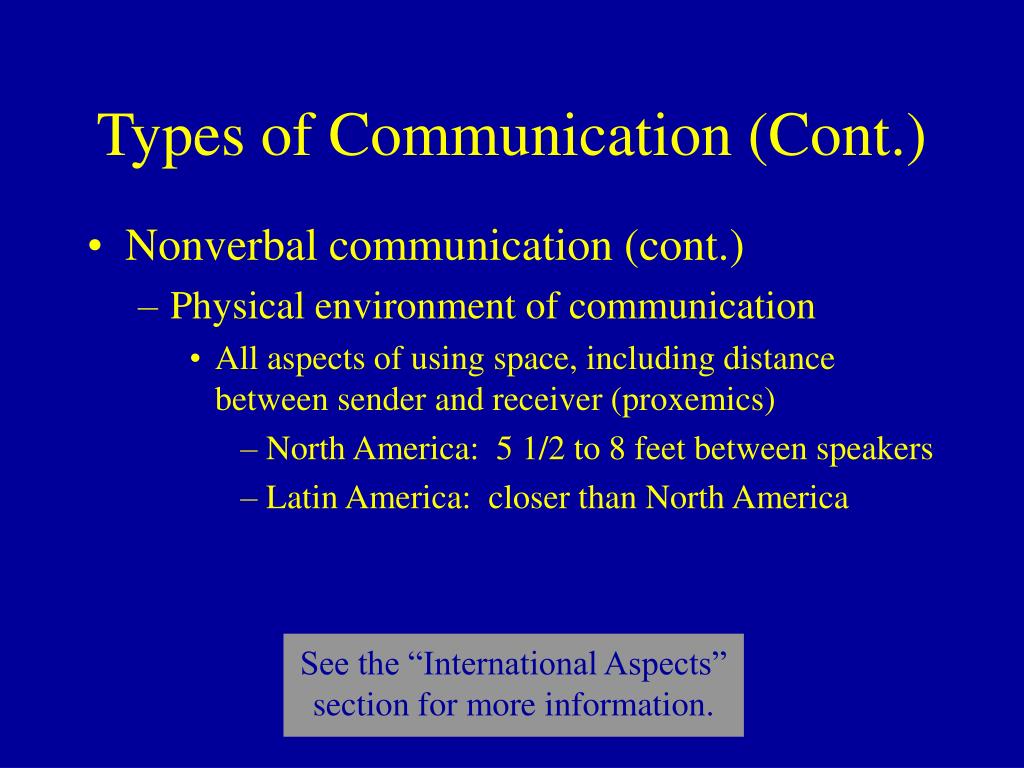 Types of Communication (Cont.)

• Nonverbal communication (cont.)
– Physical environment of communication
• All aspects of using space, including distance between sender and receiver (proxemics)
– North America: 5 1/2 to 8 feet between speakers
– Latin America: closer than North America

See the “International Aspects” section for more information.